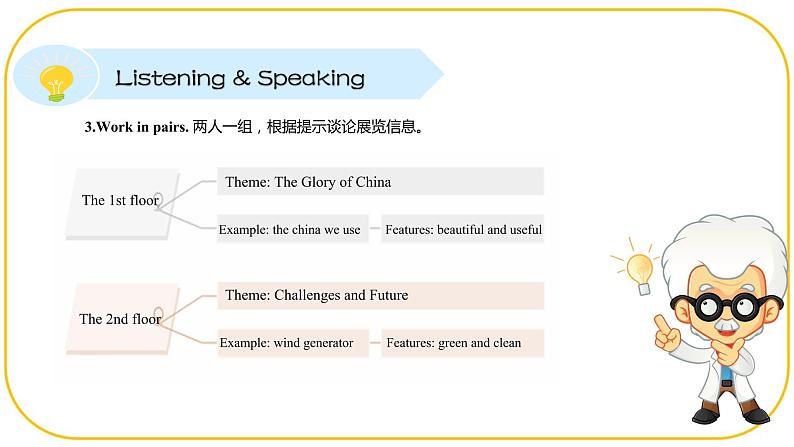 Listening & Speaking

3.Work in pairs. 两人一组，根据提示谈论展览信息。

The 1st floor

Theme: The Glory of China

Example: the china we use

Features: beautiful and useful

The 2nd floor

Theme: Challenges and Future

Example: wind generator

Features: green and clean